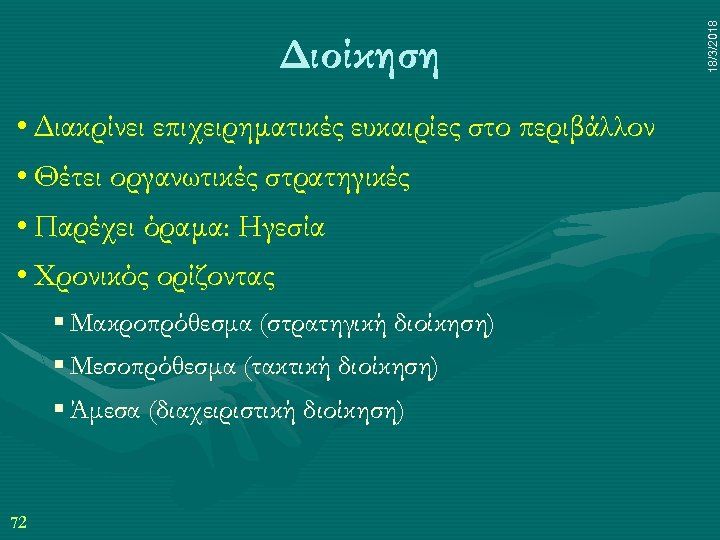 18/3/2018

Διοίκηση

• Διακρίνει επιχειρηματικές ευκαιρίες στο περιβάλλον

• Θέτει οργανωτικές στρατηγικές

• Παρέχει όραμα: Ηγεσία

• Χρονικός ορίζοντας

▪ Μακροπρόθεσμα (στρατηγική διοίκηση)

▪ Μεσοπρόθεσμα (τακτική διοίκηση)

▪ Άμεσα (διαχειριστική διοίκηση)

72